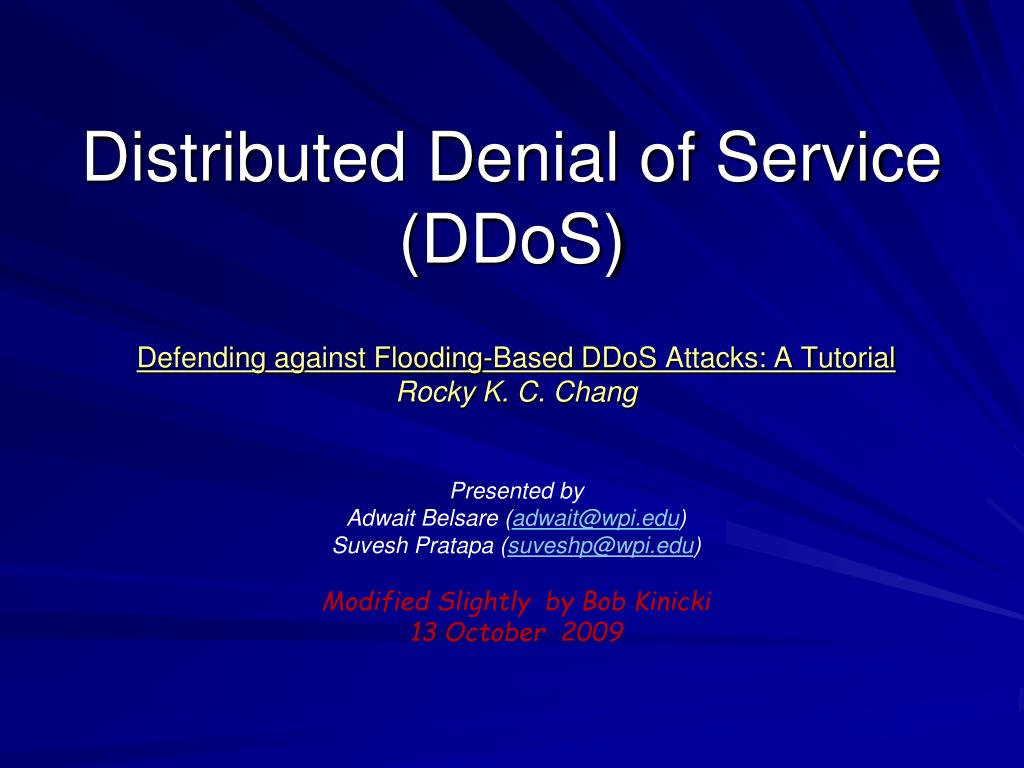 Distributed Denial of Service (DDoS)

Defending against Flooding-Based DDoS Attacks: A Tutorial
Rocky K. C. Chang

Presented by
Adwait Belsare (adwait@wpi.edu)
Suvesh Pratapa (suveshp@wpi.edu)

Modified Slightly by Bob Kinicki
13 October 2009